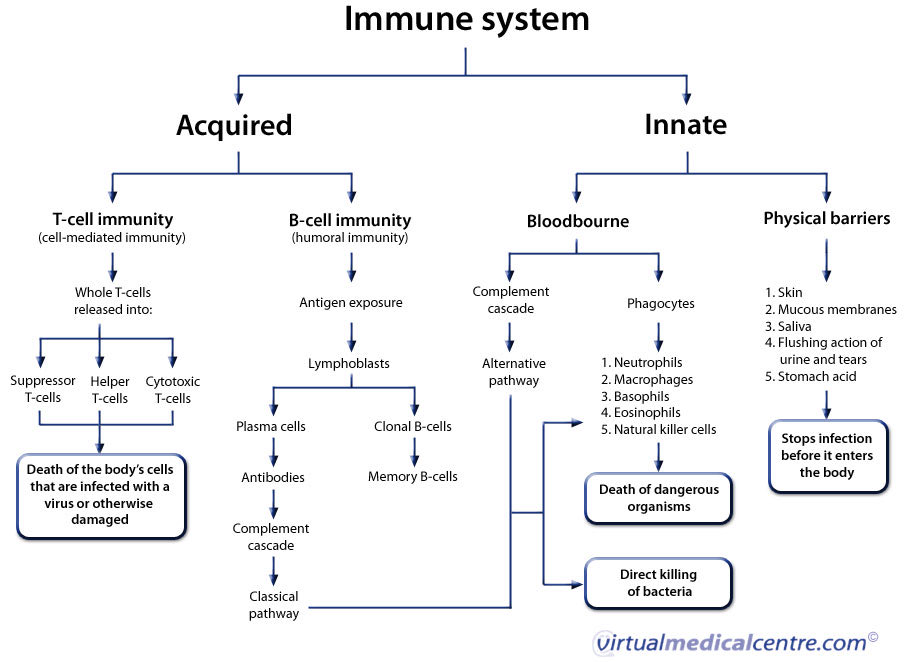 Immune system

Acquired

Innate

T-cell immunity
(cell-mediated immunity)

Whole T-cells released into:

Suppressor T-cells

Helper T-cells

Cytotoxic T-cells

Death of the body's cells that are infected with a virus or otherwise damaged

B-cell immunity
(humoral immunity)

Antigen exposure

Lymphoblasts

Plasma cells

Antibodies

Complement cascade

Classical pathway

Clonal B-cells

Memory B-cells

Bloodbourne

Complement cascade

Alternative pathway

Phagocytes

1. Neutrophils
2. Macrophages
3. Basophils
4. Eosinophils
5. Natural killer cells

Death of dangerous organisms

Direct killing of bacteria

Physical barriers

1. Skin
2. Mucous membranes
3. Saliva
4. Flushing action of urine and tears
5. Stomach acid

Stops infection before it enters the body

virtualmedicalcentre.com©